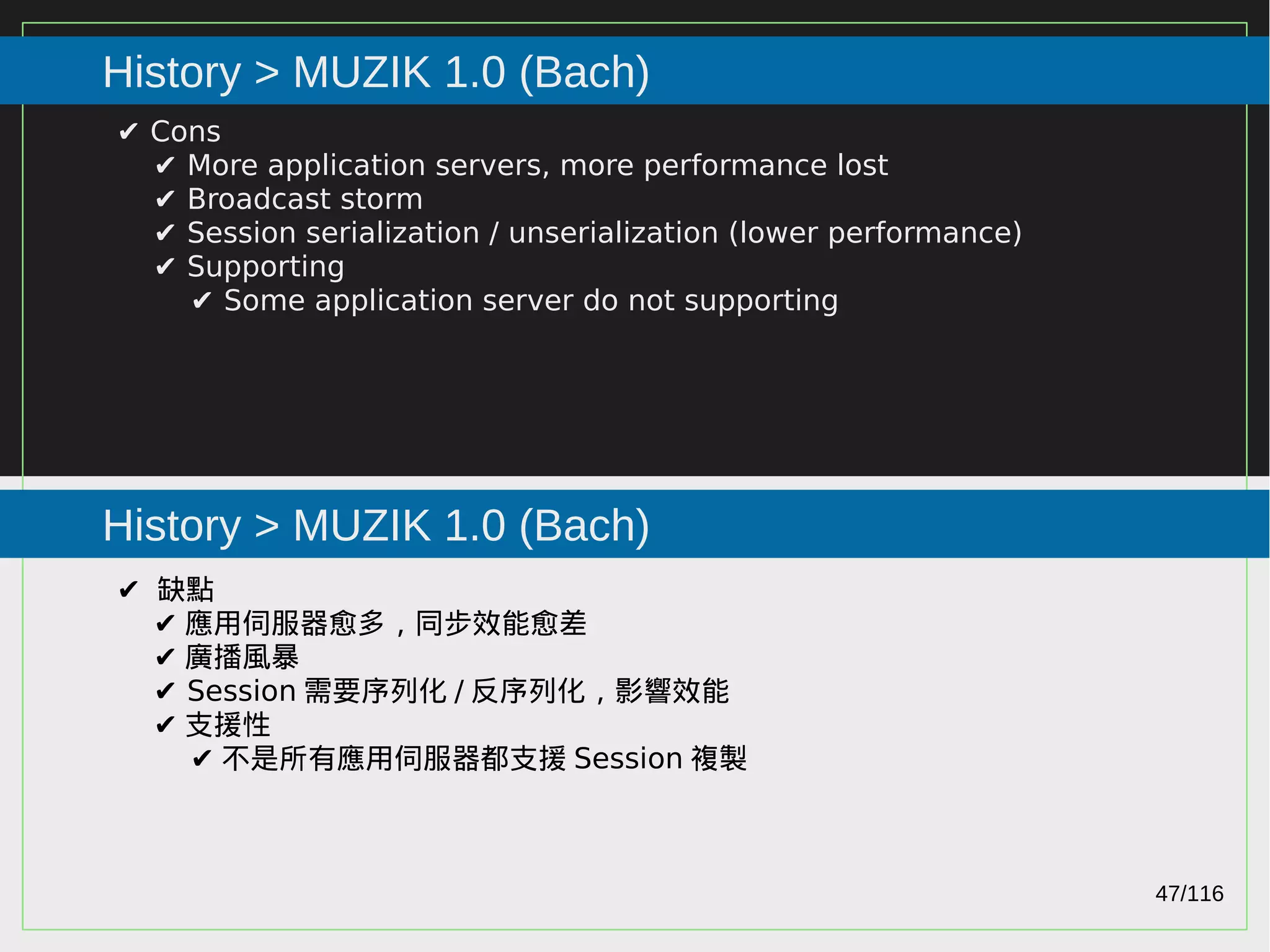 History > MUZIK 1.0 (Bach)

✔ Cons
✔ More application servers, more performance lost
✔ Broadcast storm
✔ Session serialization / unserialization (lower performance)
✔ Supporting
✔ Some application server do not supporting

History > MUZIK 1.0 (Bach)

✔ 缺點
✔ 應用伺服器愈多，同步效能愈差
✔ 廣播風暴
✔ Session 需要序列化 / 反序列化，影響效能
✔ 支援性
✔ 不是所有應用伺服器都支援 Session 複製

47/116